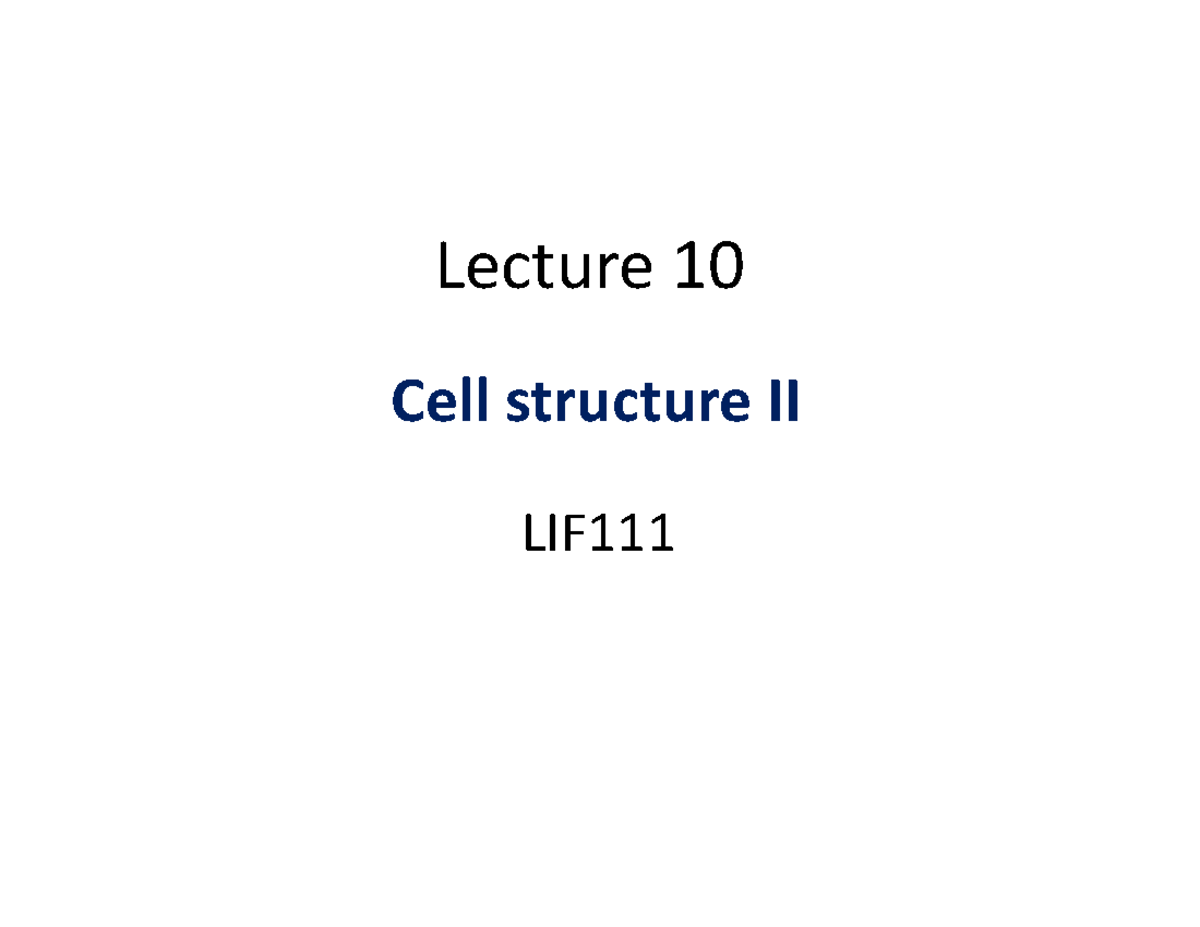 Lecture 10

Cell structure II

LIF111